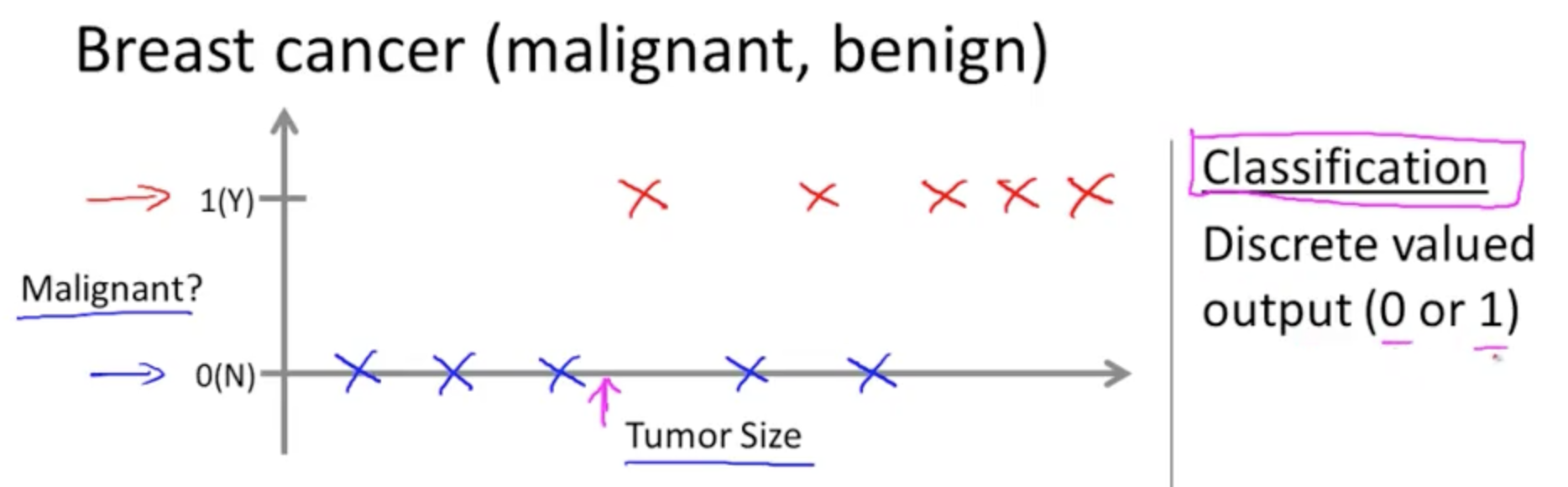 Breast cancer (malignant, benign)

1(Y)

Malignant?

0(N)

Tumor Size

Classification

Discrete valued output (0 or 1)